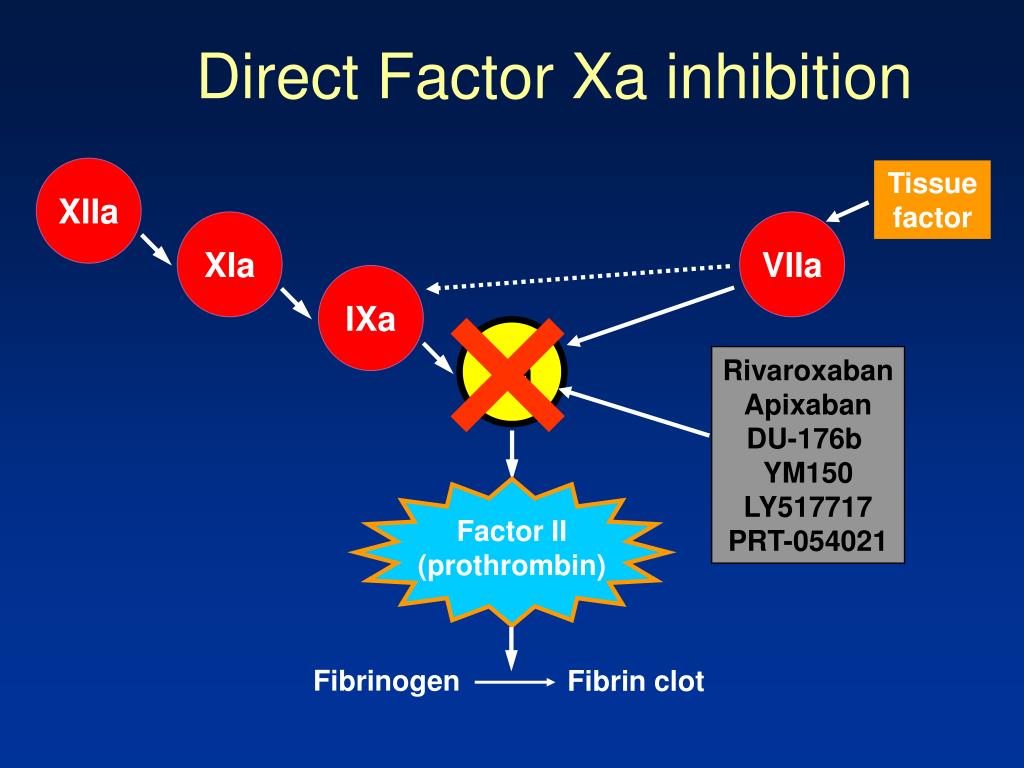 Direct Factor Xa inhibition

XIIa

XIa

IXa

Tissue factor

VIIa

Rivaroxaban
Apixaban
DU-176b
YM150
LY517717
PRT-054021

Factor II
(prothrombin)

Fibrinogen Fibrin clot